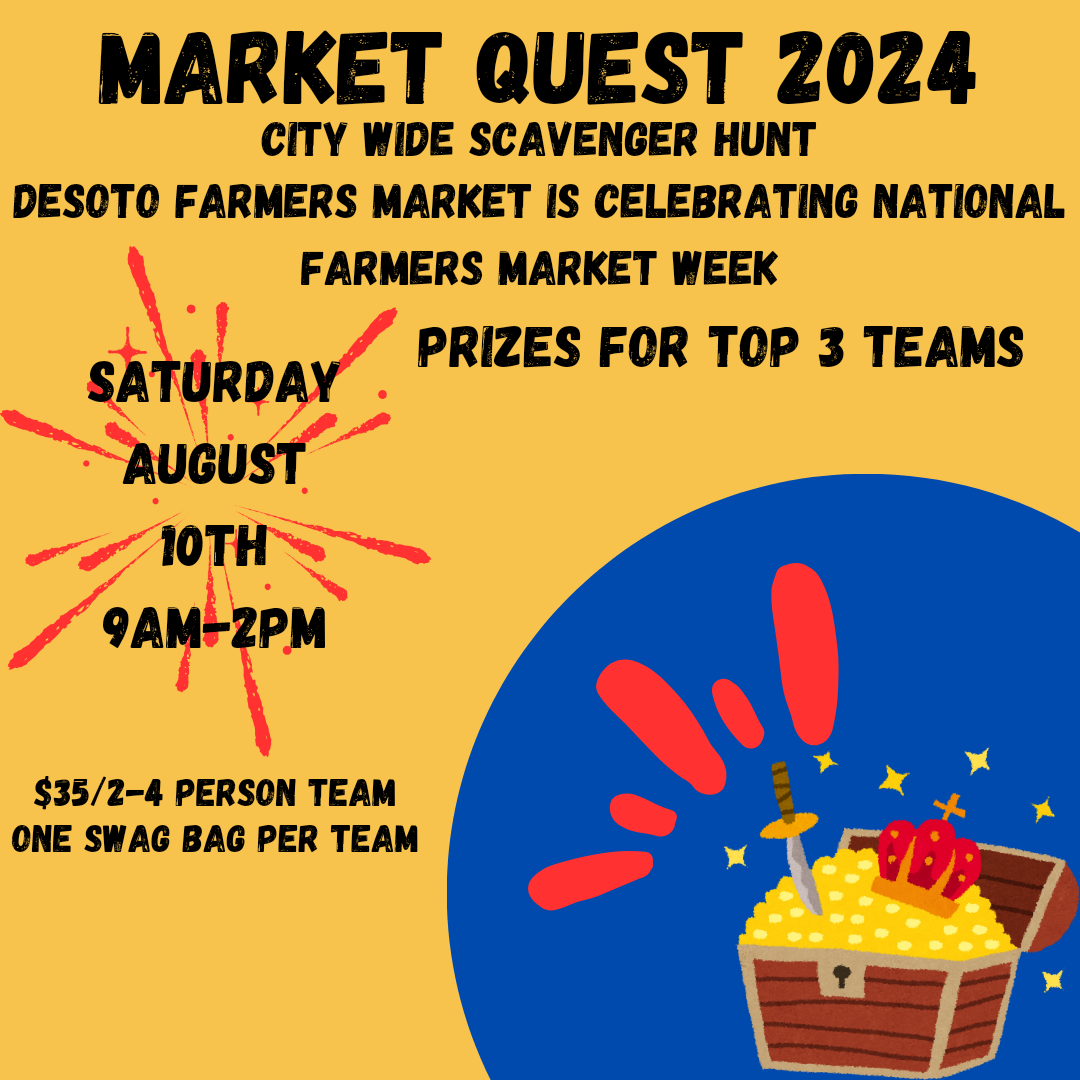 MARKET QUEST 2024
CITY WIDE SCAVENGER HUNT
DESOTO FARMERS MARKET IS CELEBRATING NATIONAL FARMERS MARKET WEEK

PRIZES FOR TOP 3 TEAMS

SATURDAY
AUGUST
10TH
9AM-2PM

$35/2-4 PERSON TEAM
ONE SWAG BAG PER TEAM